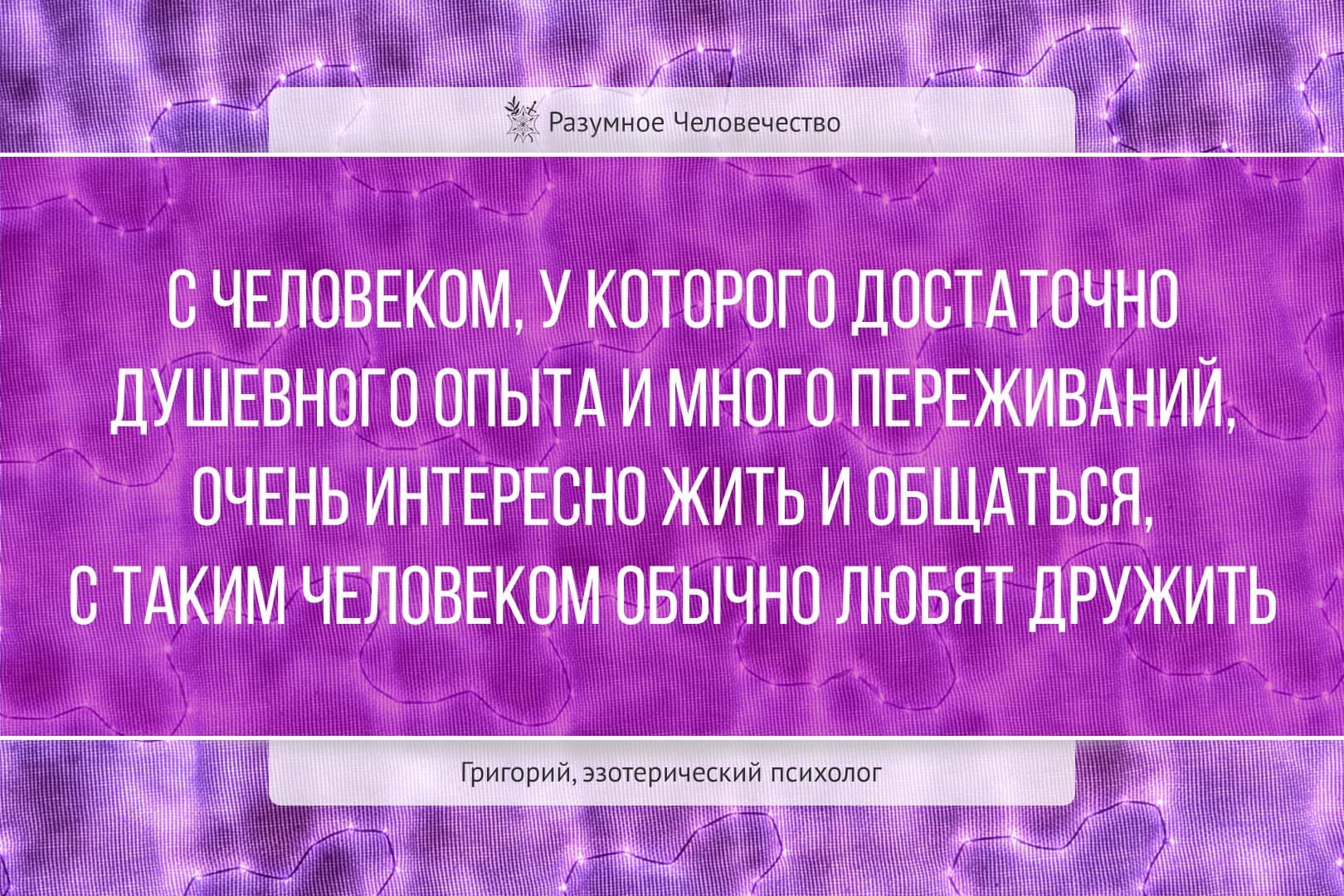 Разумное Человечество

С ЧЕЛОВЕКОМ, У КОТОРОГО ДОСТАТОЧНО ДУШЕВНОГО ОПЫТА И МНОГО ПЕРЕЖИВАНИЙ, ОЧЕНЬ ИНТЕРЕСНО ЖИТЬ И ОБЩАТЬСЯ, С ТАКИМ ЧЕЛОВЕКОМ ОБЫЧНО ЛЮБЯТ ДРУЖИТЬ

Григорий, эзотерический психолог